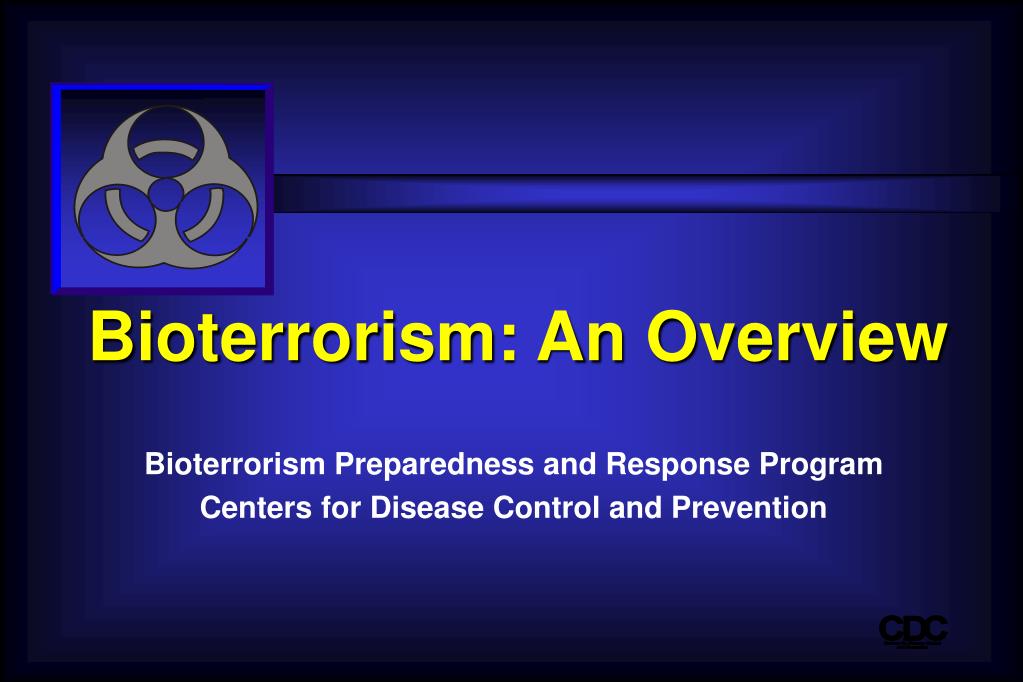 Bioterrorism: An Overview

Bioterrorism Preparedness and Response Program
Centers for Disease Control and Prevention

CDC